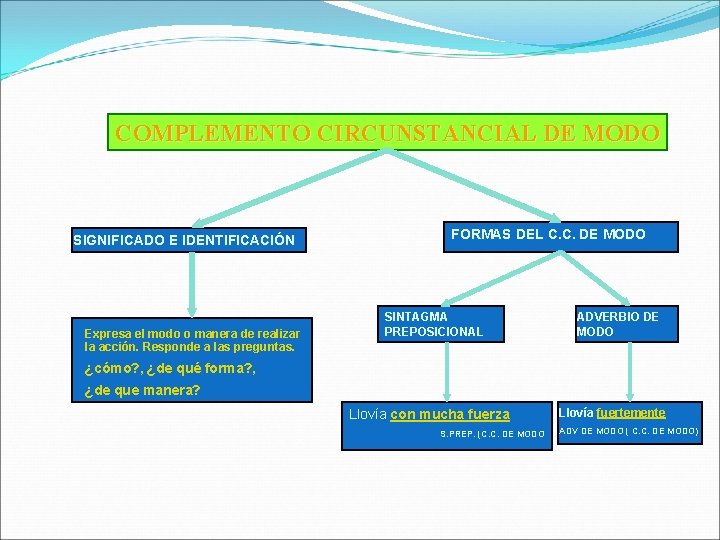 COMPLEMENTO CIRCUNSTANCIAL DE MODO

SIGNIFICADO E IDENTIFICACIÓN

Expresa el modo o manera de realizar la acción. Responde a las preguntas.

¿cómo?, ¿de qué forma?,

¿de que manera?

FORMAS DEL C.C. DE MODO

SINTAGMA PREPOSICIONAL

Llovía con mucha fuerza

S.PREP. (C.C. DE MODO

ADVERBIO DE MODO

Llovía fuertemente

ADV DE MODO ( C.C. DE MODO)